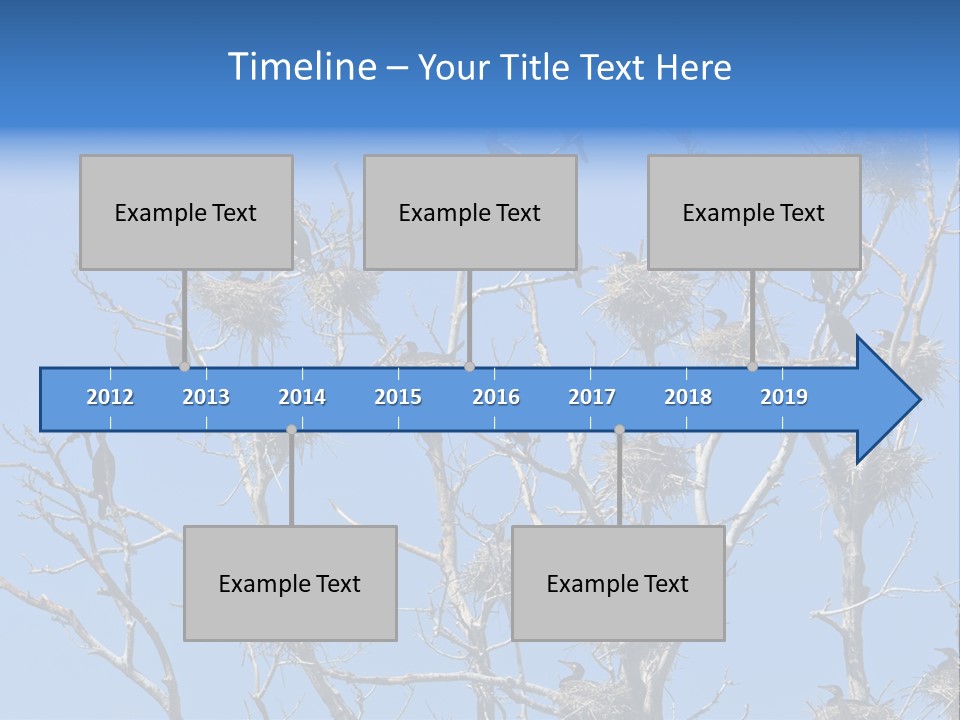 Timeline – Your Title Text Here

Example Text

Example Text

Example Text

2012 2013 2014 2015 2016 2017 2018 2019

Example Text

Example Text